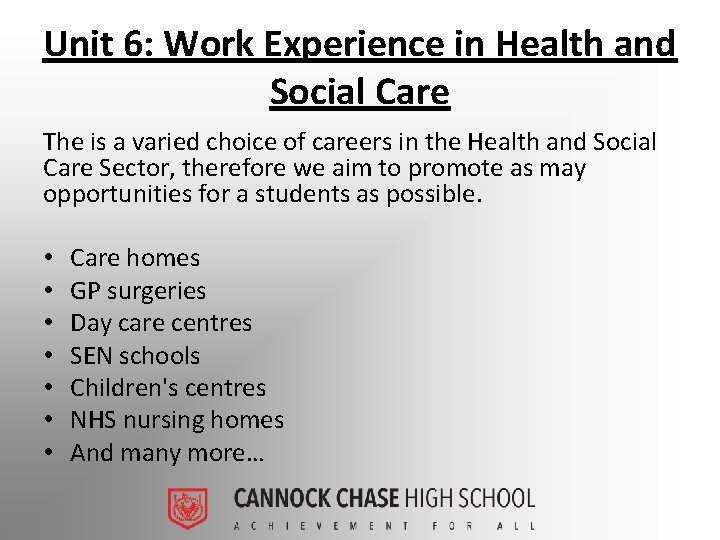 Unit 6: Work Experience in Health and Social Care

The is a varied choice of careers in the Health and Social Care Sector, therefore we aim to promote as may opportunities for a students as possible.

• Care homes
• GP surgeries
• Day care centres
• SEN schools
• Children's centres
• NHS nursing homes
• And many more…

CANNOCK CHASE HIGH SCHOOL
ACHIEVEMENT FOR ALL